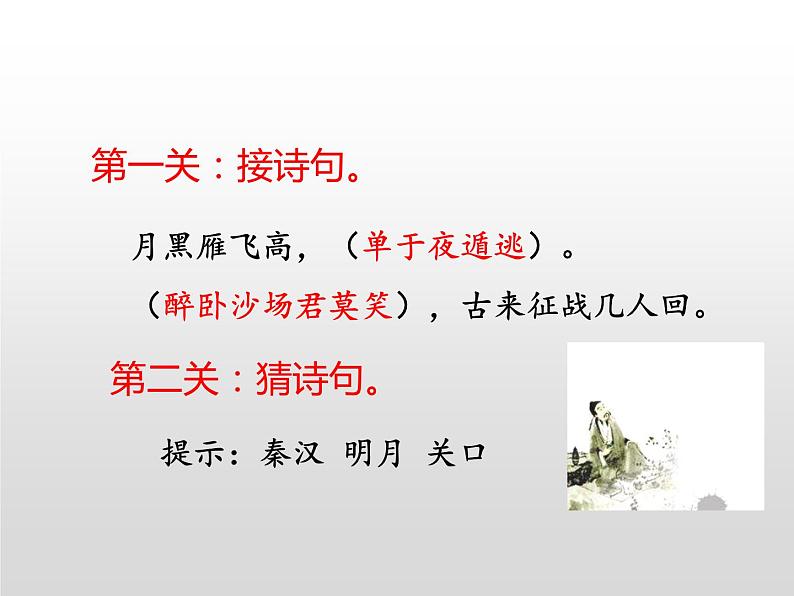 第一关：接诗句。

月黑雁飞高，（单于夜遁逃）。

（醉卧沙场君莫笑），古来征战几人回。

第二关：猜诗句。

提示：秦汉 明月 关口